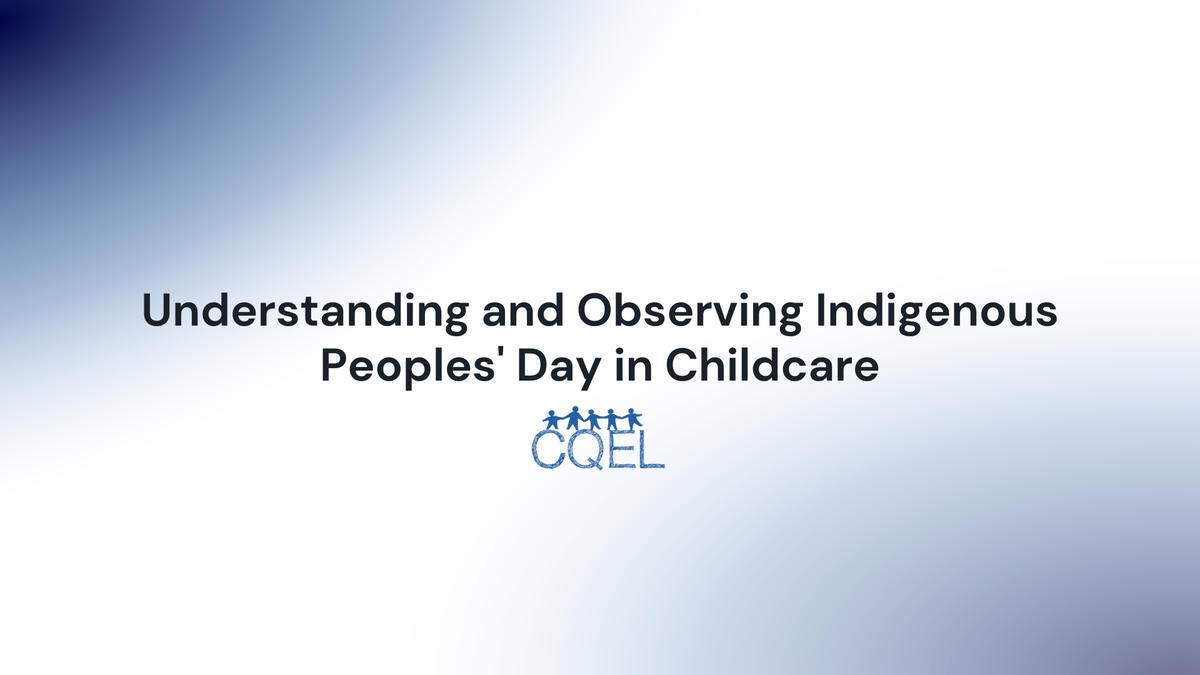 Understanding and Observing Indigenous Peoples' Day in Childcare

CQEL